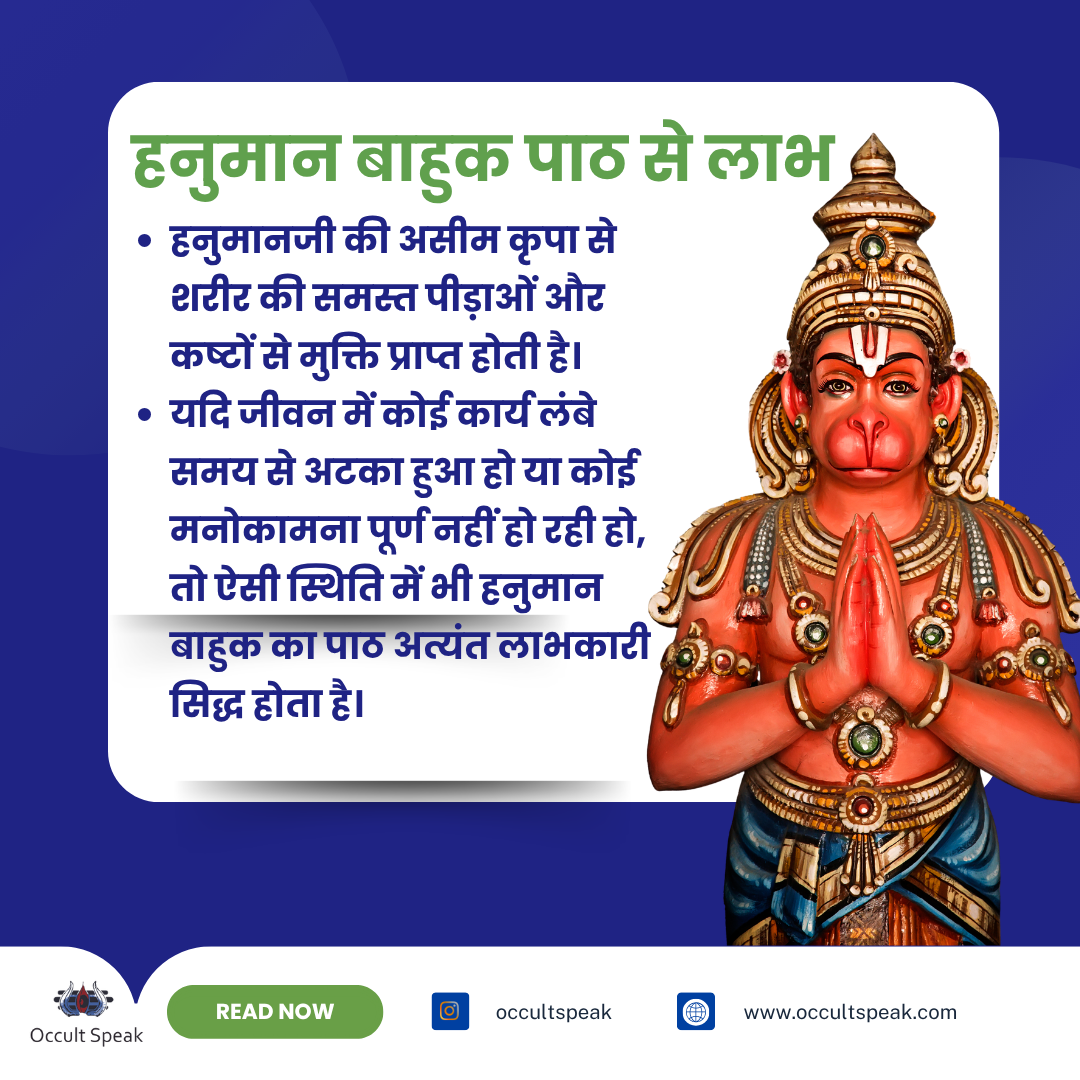 हनुमान बाहुक पाठ से लाभ

• हनुमानजी की असीम कृपा से शरीर की समस्त पीड़ाओं और कष्टों से मुक्ति प्राप्त होती है।

• यदि जीवन में कोई कार्य लंबे समय से अटका हुआ हो या कोई मनोकामना पूर्ण नहीं हो रही हो, तो ऐसी स्थिति में भी हनुमान बाहुक का पाठ अत्यंत लाभकारी सिद्ध होता है।

Occult Speak

READ NOW

occultspeak

www.occultspeak.com